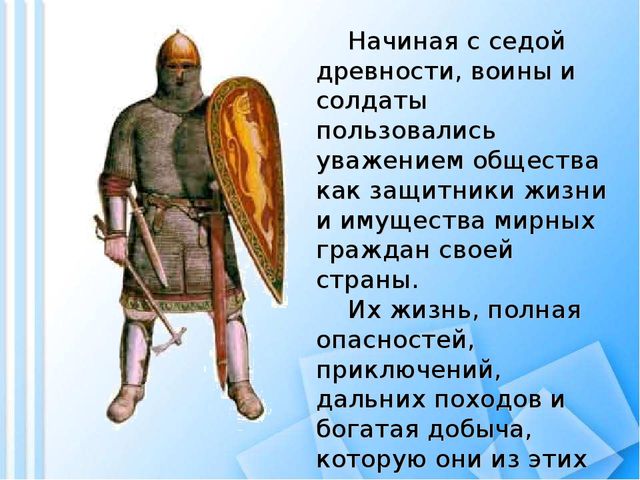 Начиная с седой древности, воины и солдаты пользовались уважением общества как защитники жизни и имущества мирных граждан своей страны.

Их жизнь, полная опасностей, приключений, дальних походов и богатая добыча, которую они из этих